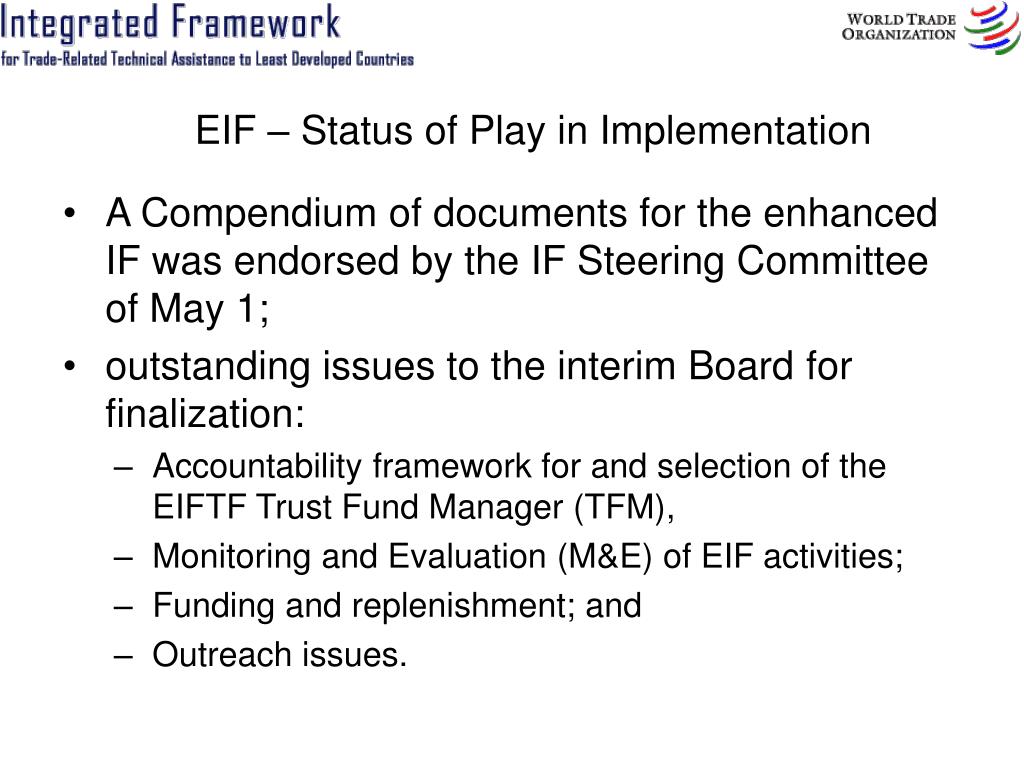 Integrated Framework
for Trade-Related Technical Assistance to Least Developed Countries

WORLD TRADE ORGANIZATION

EIF – Status of Play in Implementation

• A Compendium of documents for the enhanced IF was endorsed by the IF Steering Committee of May 1;
• outstanding issues to the interim Board for finalization:
– Accountability framework for and selection of the EIFTF Trust Fund Manager (TFM),
– Monitoring and Evaluation (M&E) of EIF activities;
– Funding and replenishment; and
– Outreach issues.